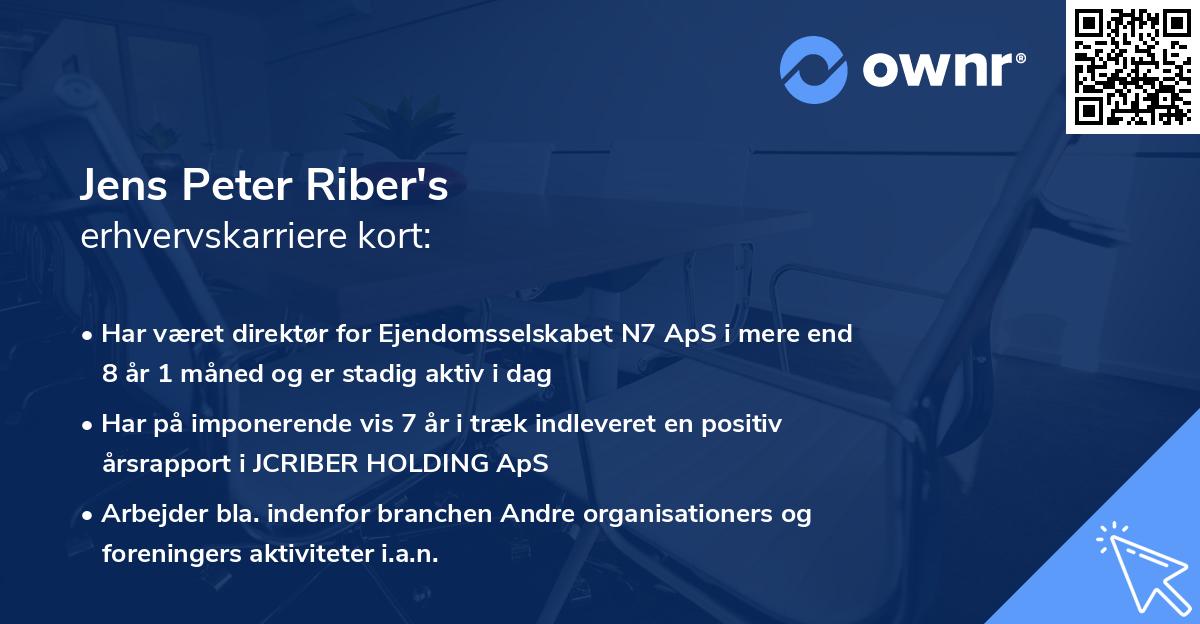 ownr®

Jens Peter Riber's
erhvervskarriere kort:

• Har været direktør for Ejendomsselskabet N7 ApS i mere end 8 år 1 måned og er stadig aktiv i dag

• Har på imponerende vis 7 år i træk indleveret en positiv årsrapport i JCRIBER HOLDING ApS

• Arbejder bla. indenfor branchen Andre organisationers og foreningers aktiviteter i.a.n.